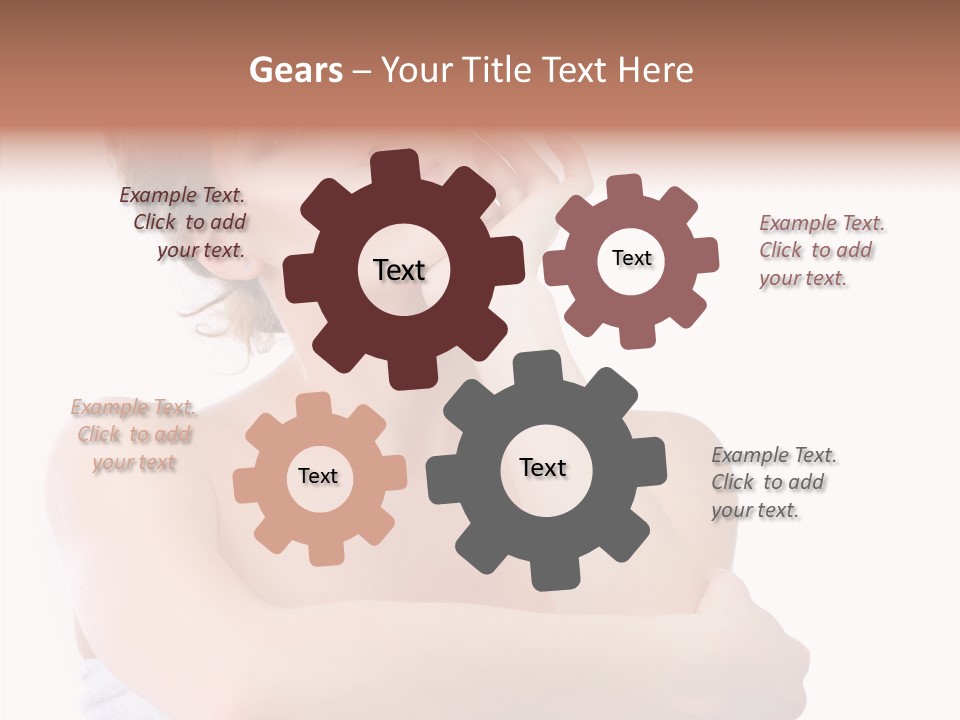 Gears – Your Title Text Here

Example Text. Click to add your text.

Text

Text

Example Text. Click to add your text.

Example Text. Click to add your text

Text

Text

Example Text. Click to add your text.